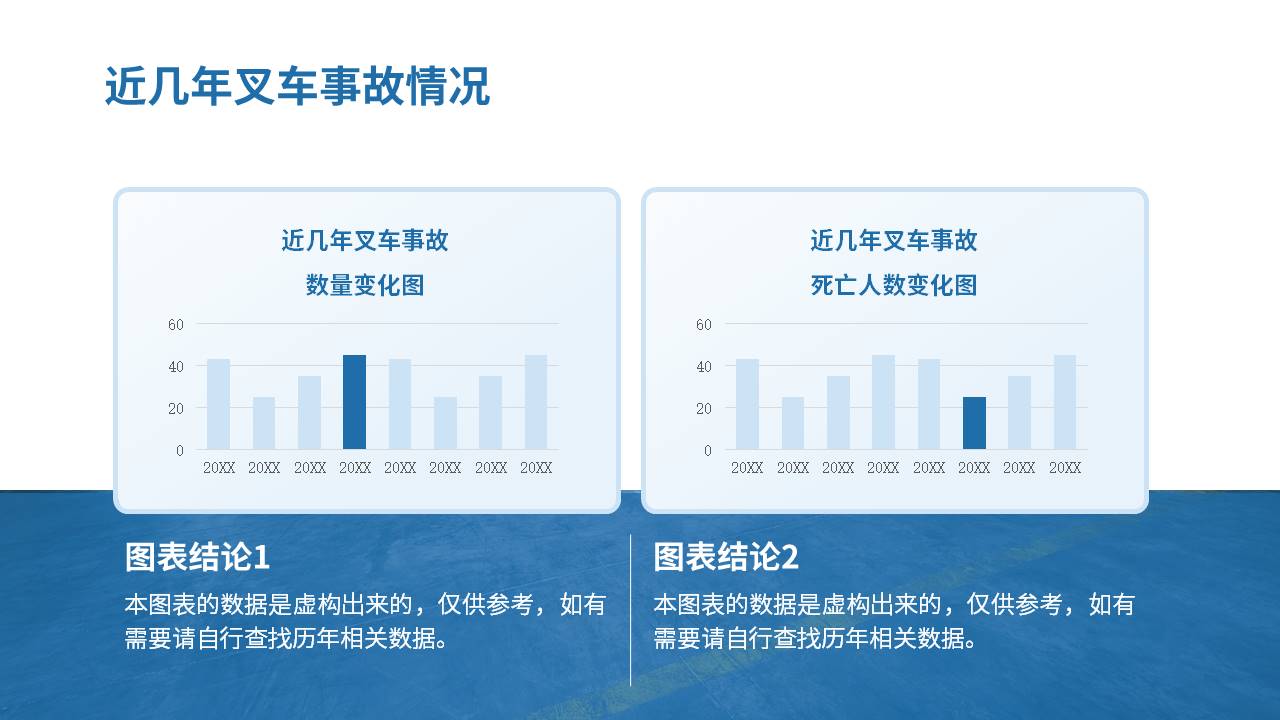 近几年叉车事故情况

近几年叉车事故
数量变化图

60
40
20
0
20XX 20XX 20XX 20XX 20XX 20XX 20XX 20XX

近几年叉车事故
死亡人数变化图

60
40
20
0
20XX 20XX 20XX 20XX 20XX 20XX 20XX 20XX

图表结论1

本图表的数据是虚构出来的，仅供参考，如有需要请自行查找历年相关数据。

图表结论2

本图表的数据是虚构出来的，仅供参考，如有需要请自行查找历年相关数据。